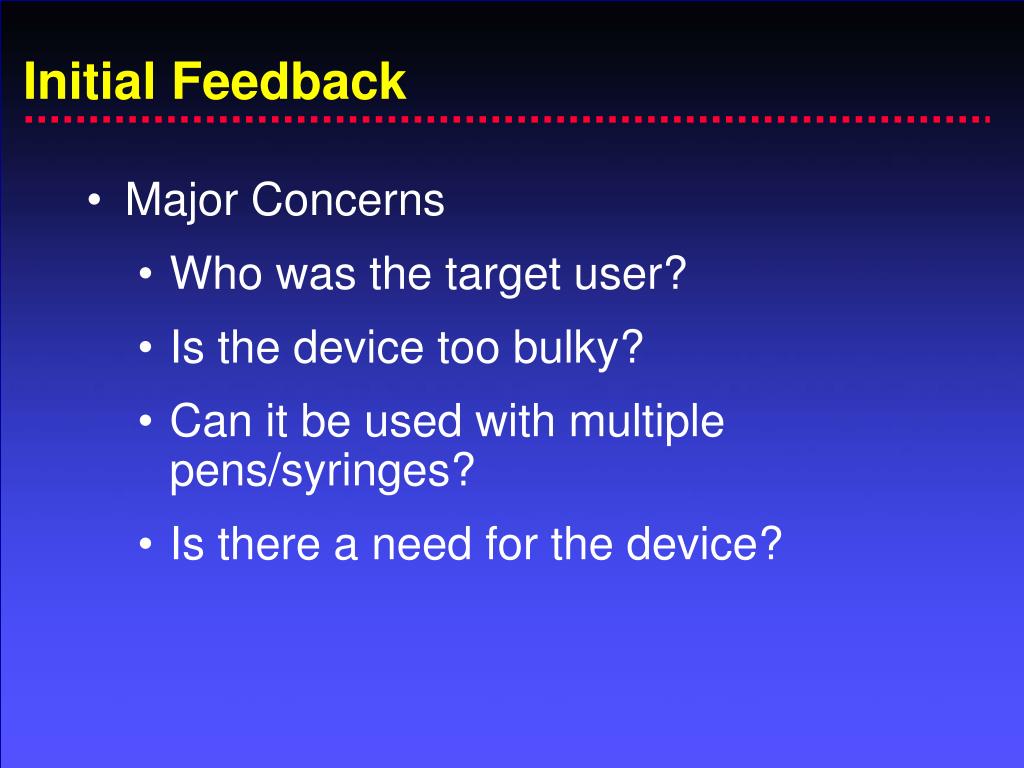 Initial Feedback

• Major Concerns
  • Who was the target user?
  • Is the device too bulky?
  • Can it be used with multiple pens/syringes?
  • Is there a need for the device?